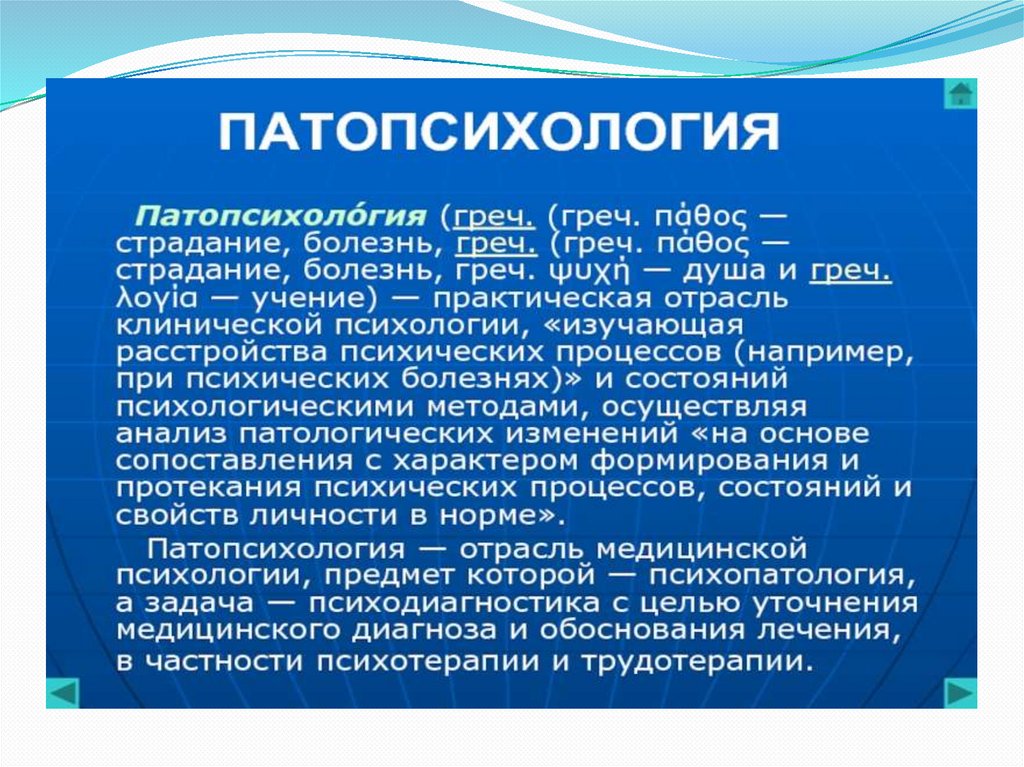 ПАТОПСИХОЛОГИЯ

Патопсихоло́гия (греч. (греч. πάθος — страдание, болезнь, греч. (греч. πάθος — страдание, болезнь, греч. ψυχή — душа и греч. λογία — учение) — практическая отрасль клинической психологии, «изучающая расстройства психических процессов (например, при психических болезнях)» и состояний психологическими методами, осуществляя анализ патологических изменений «на основе сопоставления с характером формирования и протекания психических процессов, состояний и свойств личности в норме».

Патопсихология — отрасль медицинской психологии, предмет которой — психопатология, а задача — психодиагностика с целью уточнения медицинского диагноза и обоснования лечения, в частности психотерапии и трудотерапии.